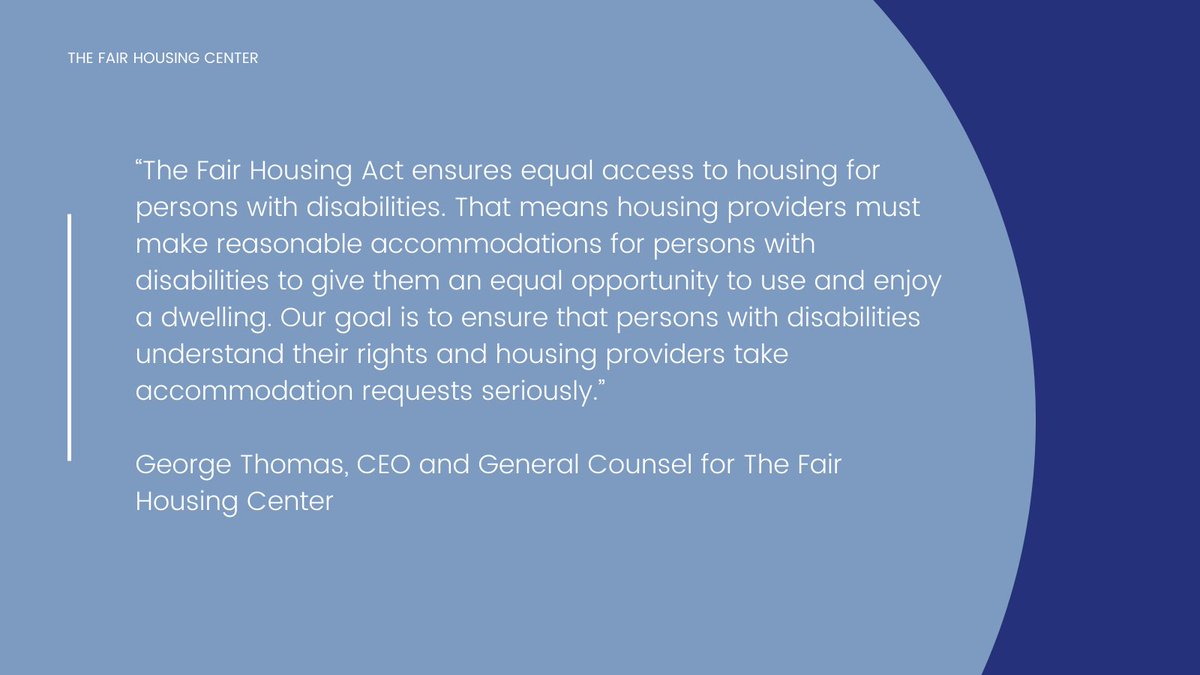 THE FAIR HOUSING CENTER

“The Fair Housing Act ensures equal access to housing for persons with disabilities. That means housing providers must make reasonable accommodations for persons with disabilities to give them an equal opportunity to use and enjoy a dwelling. Our goal is to ensure that persons with disabilities understand their rights and housing providers take accommodation requests seriously.”

George Thomas, CEO and General Counsel for The Fair Housing Center